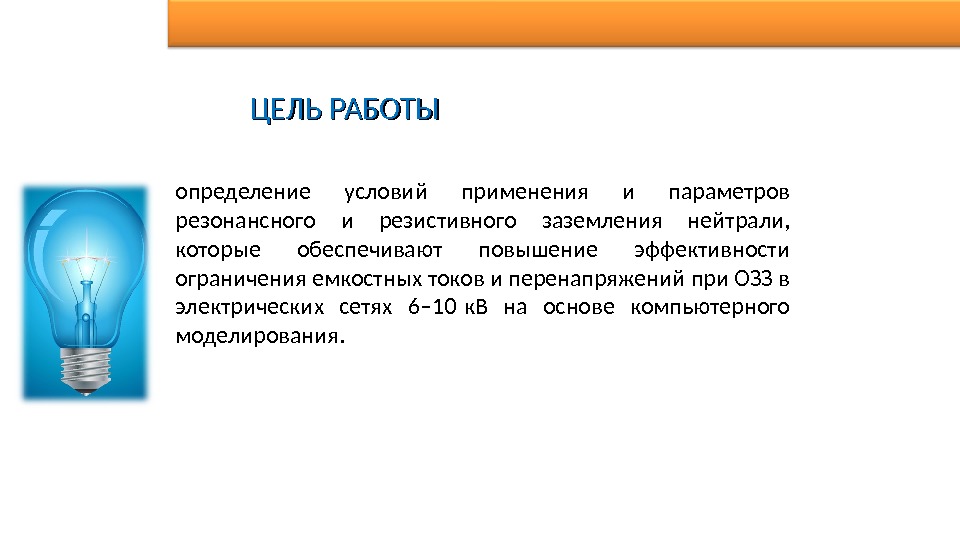 ЦЕЛЬ РАБОТЫ

определение условий применения и параметров резонансного и резистивного заземления нейтрали, которые обеспечивают повышение эффективности ограничения емкостных токов и перенапряжений при ОЗЗ в электрических сетях 6–10 кВ на основе компьютерного моделирования.